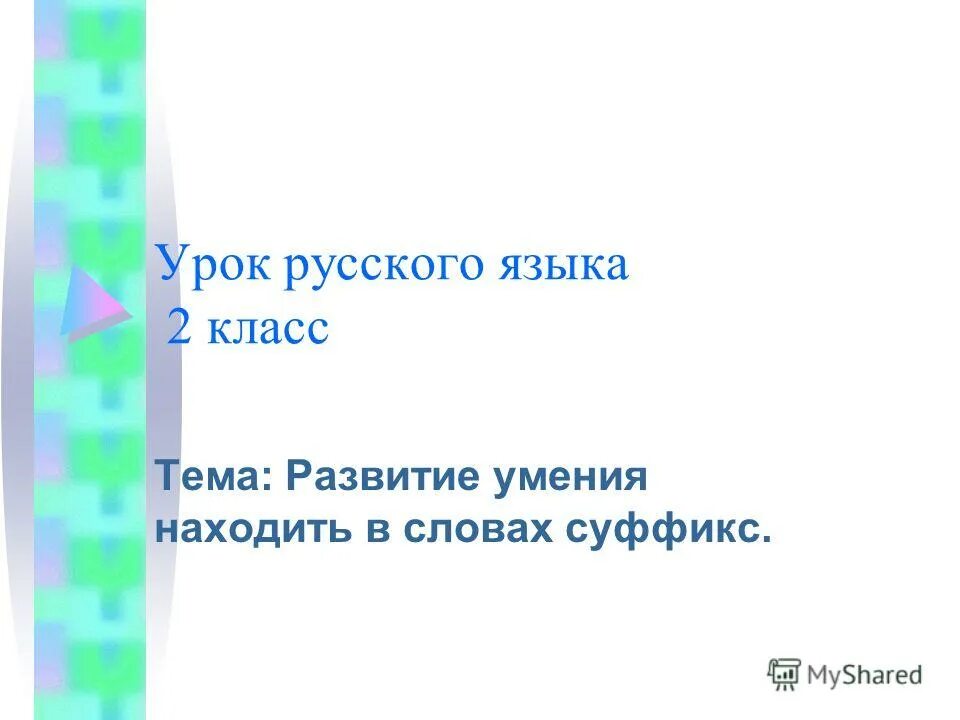 Урок русского языка
2 класс

Тема: Развитие умения находить в словах суффикс.

MyShared